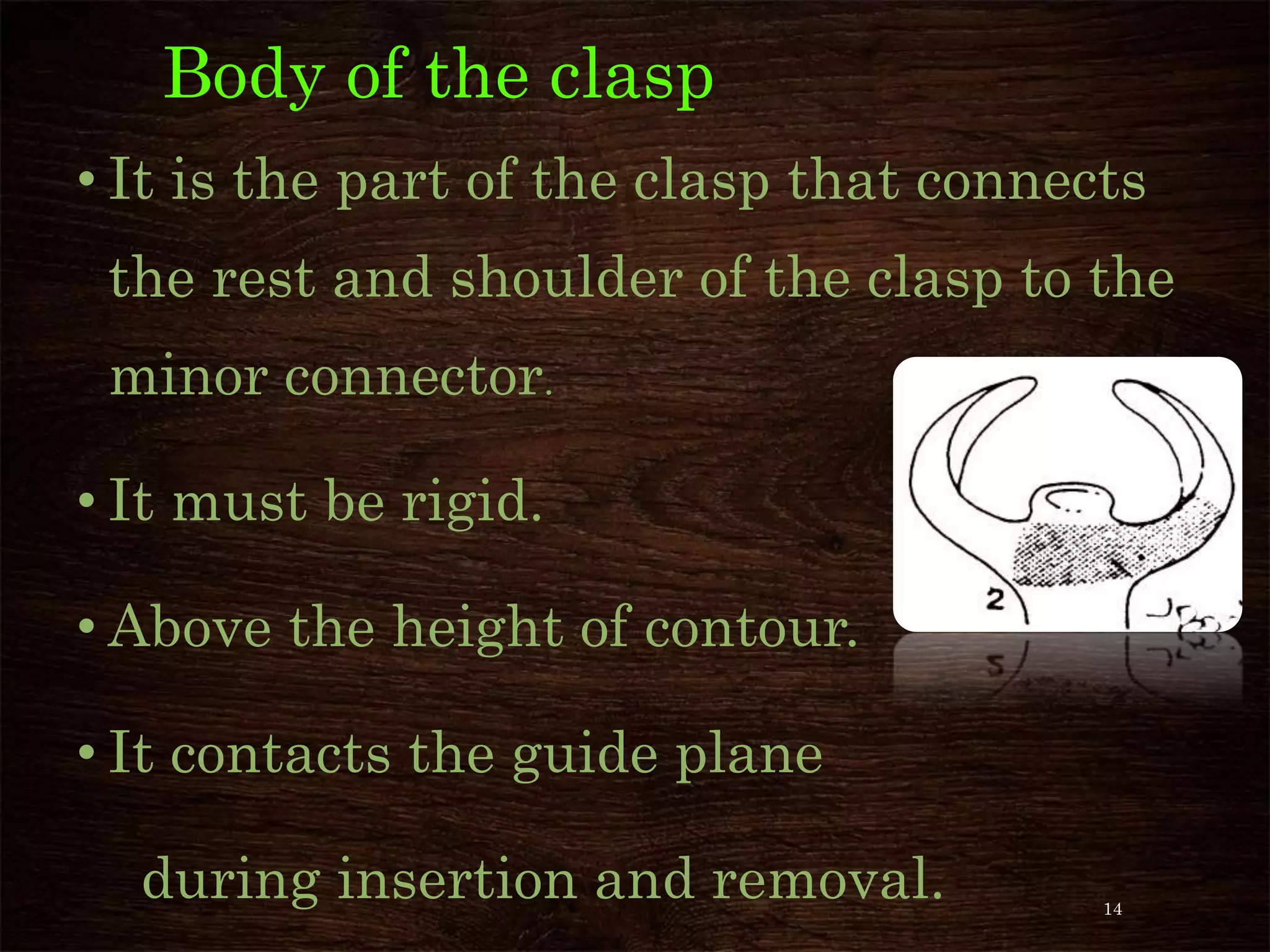 Body of the clasp

• It is the part of the clasp that connects the rest and shoulder of the clasp to the minor connector.

• It must be rigid.

• Above the height of contour.

• It contacts the guide plane during insertion and removal.

2

14